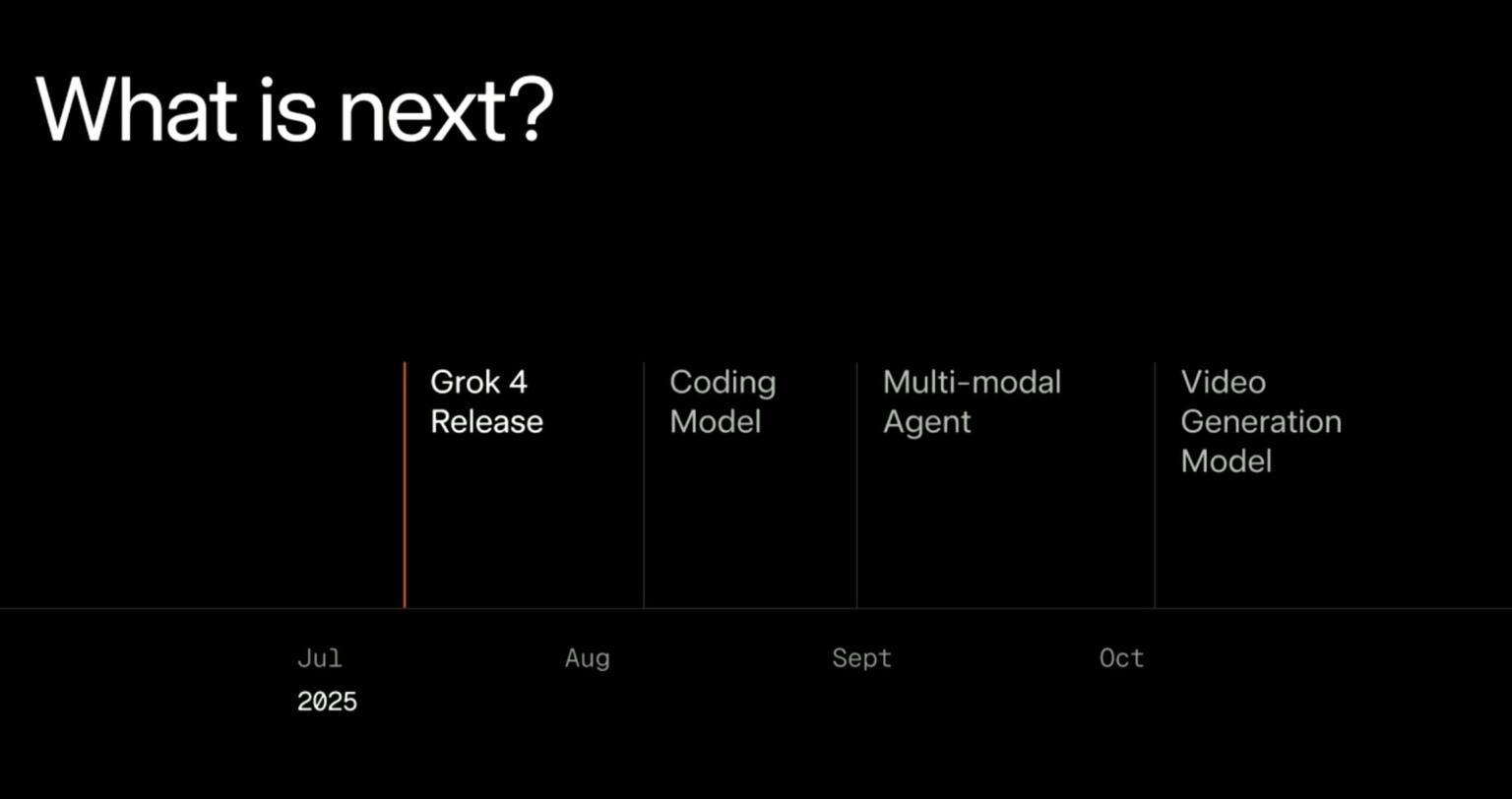 What is next?

Grok 4 Release

Coding Model

Multi-modal Agent

Video Generation Model

Jul
2025

Aug

Sept

Oct